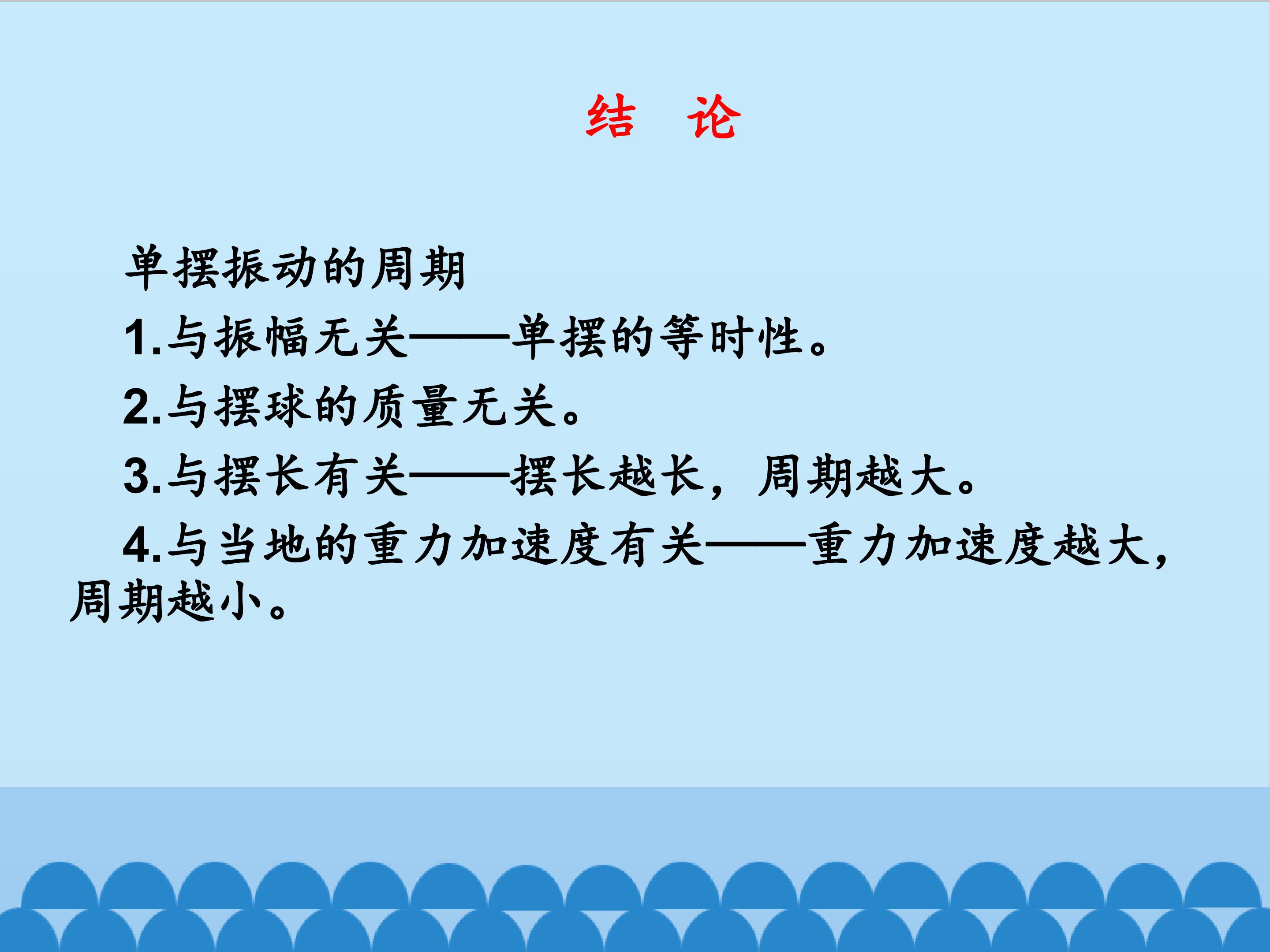 结 论

单摆振动的周期

1.与振幅无关——单摆的等时性。

2.与摆球的质量无关。

3.与摆长有关——摆长越长，周期越大。

4.与当地的重力加速度有关——重力加速度越大，周期越小。